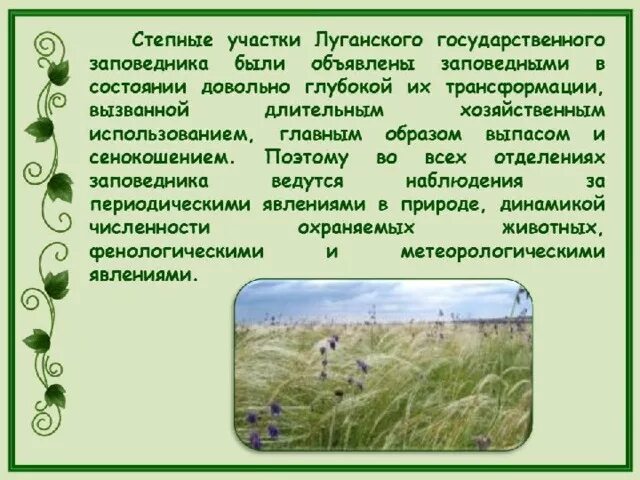 Степные участки Луганского государственного заповедника были объявлены заповедными в состоянии довольно глубокой их трансформации, вызванной длительным хозяйственным использованием, главным образом выпасом и сенокошением. Поэтому во всех отделениях заповедника ведутся наблюдения за периодическими явлениями в природе, динамикой численности охраняемых животных, фенологическими и метеорологическими явлениями.